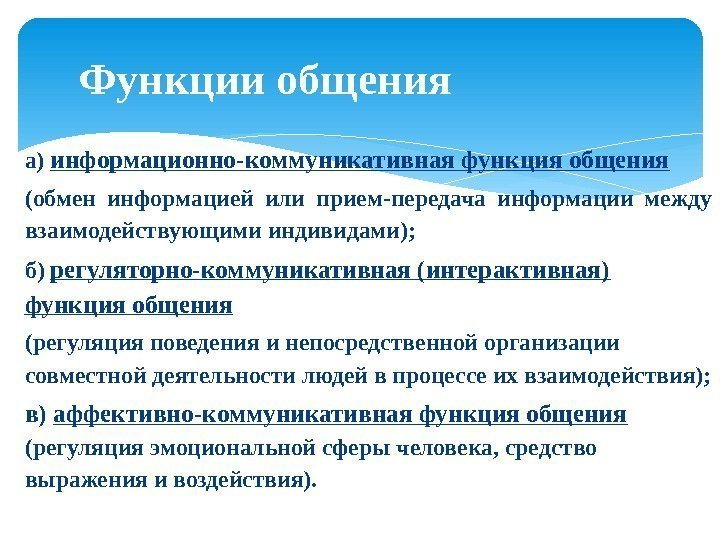 Функции общения

а) информационно-коммуникативная функция общения

(обмен информацией или прием-передача информации между взаимодействующими индивидами);

б) регуляторно-коммуникативная (интерактивная) функция общения

(регуляция поведения и непосредственной организации совместной деятельности людей в процессе их взаимодействия);

в) аффективно-коммуникативная функция общения (регуляция эмоциональной сферы человека, средство выражения и воздействия).